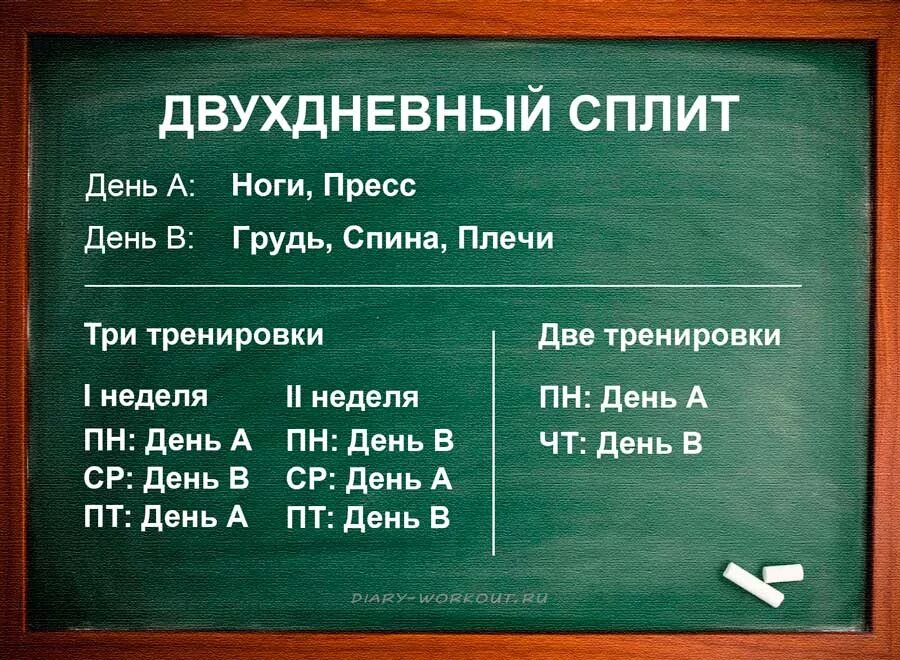 ДВУХДНЕВНЫЙ СПЛИТ

День А: Ноги, Пресс

День В: Грудь, Спина, Плечи

Три тренировки

I неделя
ПН: День А
СР: День В
ПТ: День А

II неделя
ПН: День В
СР: День А
ПТ: День В

Две тренировки

ПН: День А
ЧТ: День В

DIARY-WORKOUT.RU